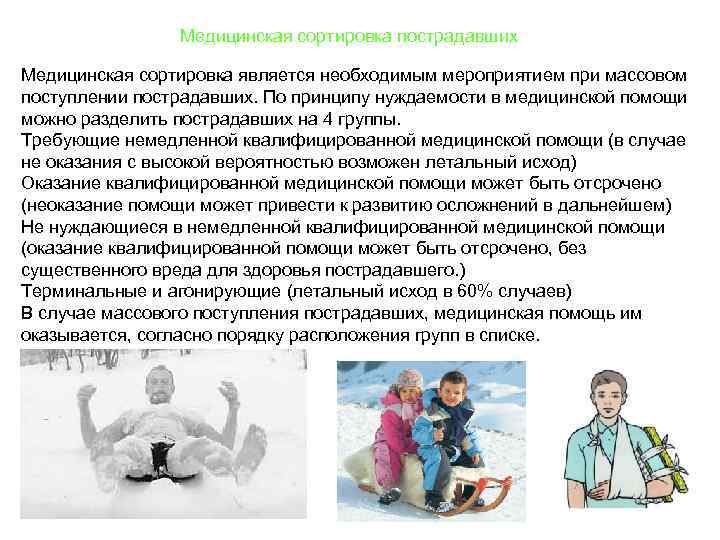 Медицинская сортировка пострадавших

Медицинская сортировка является необходимым мероприятием при массовом поступлении пострадавших. По принципу нуждаемости в медицинской помощи можно разделить пострадавших на 4 группы.
Требующие немедленной квалифицированной медицинской помощи (в случае не оказания с высокой вероятностью возможен летальный исход)
Оказание квалифицированной медицинской помощи может быть отсрочено (неоказание помощи может привести к развитию осложнений в дальнейшем)
Не нуждающиеся в немедленной квалифицированной медицинской помощи (оказание квалифицированной помощи может быть отсрочено, без существенного вреда для здоровья пострадавшего.)
Терминальные и агонирующие (летальный исход в 60% случаев)
В случае массового поступления пострадавших, медицинская помощь им оказывается, согласно порядку расположения групп в списке.